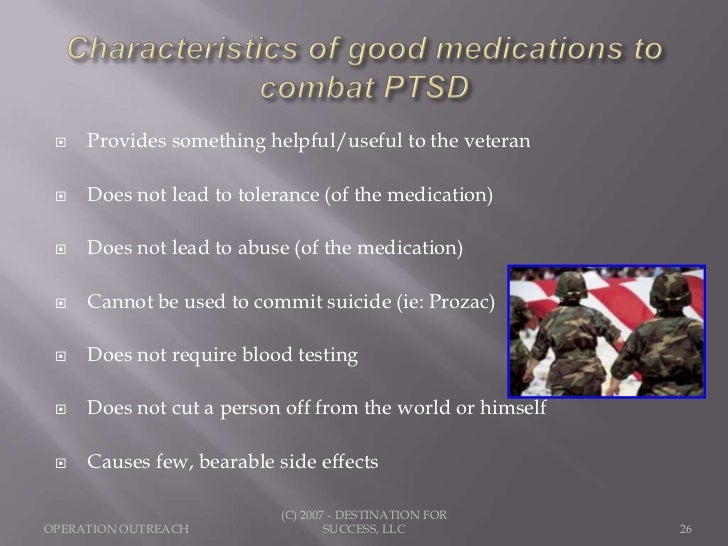 Characteristics of good medications to combat PTSD

Provides something helpful/useful to the veteran

Does not lead to tolerance (of the medication)

Does not lead to abuse (of the medication)

Cannot be used to commit suicide (ie: Prozac)

Does not require blood testing

Does not cut a person off from the world or himself

Causes few, bearable side effects

OPERATION OUTREACH

(C) 2007 - DESTINATION FOR SUCCESS, LLC

26